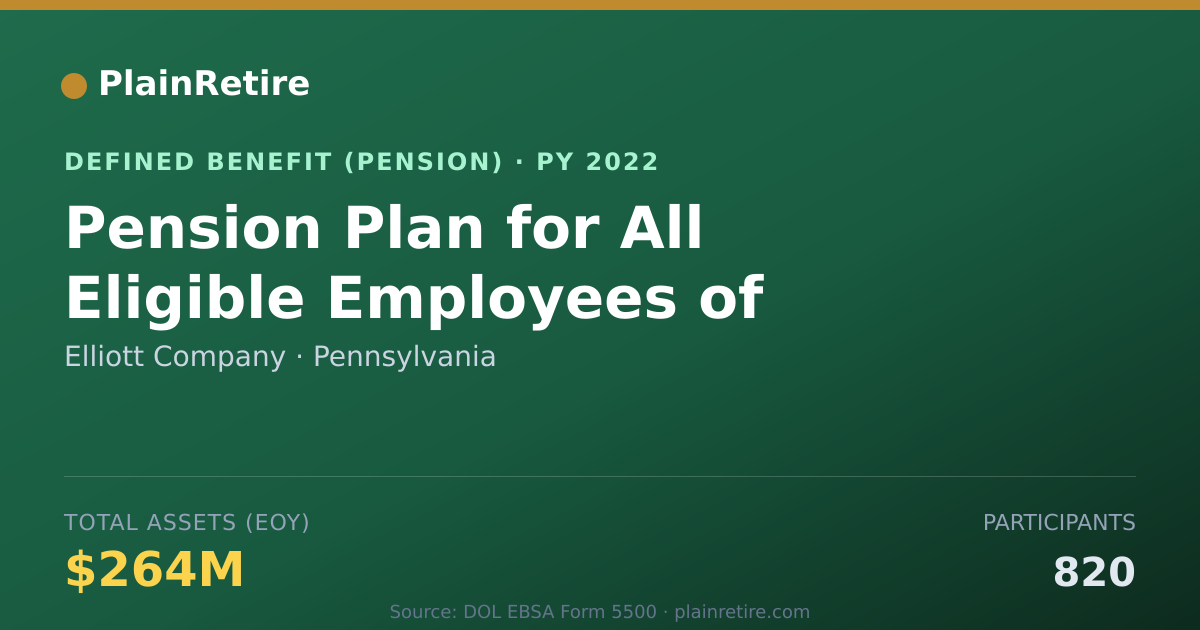 PlainRetire

DEFINED BENEFIT (PENSION) · PY 2022

Pension Plan for All Eligible Employees of

Elliott Company · Pennsylvania

TOTAL ASSETS (EOY)

$264M

PARTICIPANTS

820

Source: DOL EBSA Form 5500 · plainretire.com